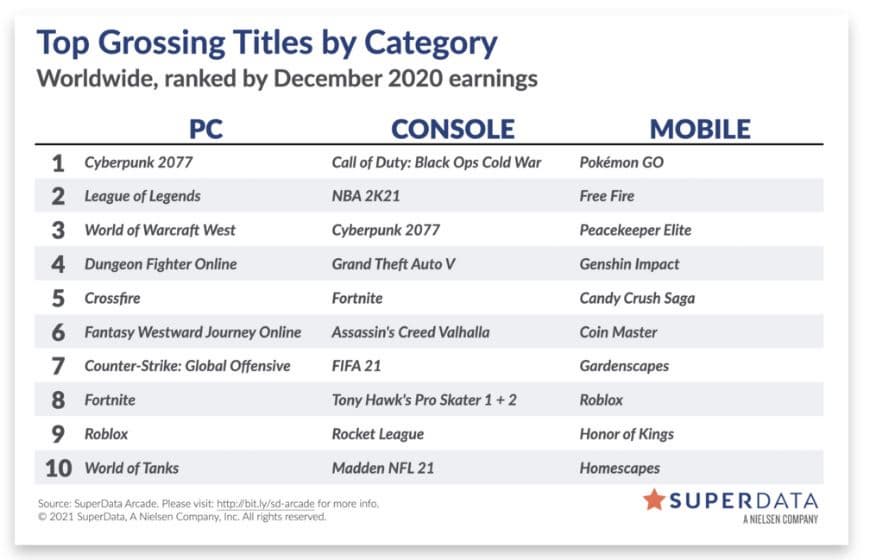 Top Grossing Titles by Category
Worldwide, ranked by December 2020 earnings

| | PC | CONSOLE | MOBILE |
|---|---|---|---|
| 1 | Cyberpunk 2077 | Call of Duty: Black Ops Cold War | Pokémon GO |
| 2 | League of Legends | NBA 2K21 | Free Fire |
| 3 | World of Warcraft West | Cyberpunk 2077 | Peacekeeper Elite |
| 4 | Dungeon Fighter Online | Grand Theft Auto V | Genshin Impact |
| 5 | Crossfire | Fortnite | Candy Crush Saga |
| 6 | Fantasy Westward Journey Online | Assassin's Creed Valhalla | Coin Master |
| 7 | Counter-Strike: Global Offensive | FIFA 21 | Gardenscapes |
| 8 | Fortnite | Tony Hawk's Pro Skater 1 + 2 | Roblox |
| 9 | Roblox | Rocket League | Honor of Kings |
| 10 | World of Tanks | Madden NFL 21 | Homescapes |

Source: SuperData Arcade. Please visit: http://bit.ly/sd-arcade for more info.
© 2021 SuperData, A Nielsen Company, Inc. All rights reserved.

SUPERDATA
A NIELSEN COMPANY